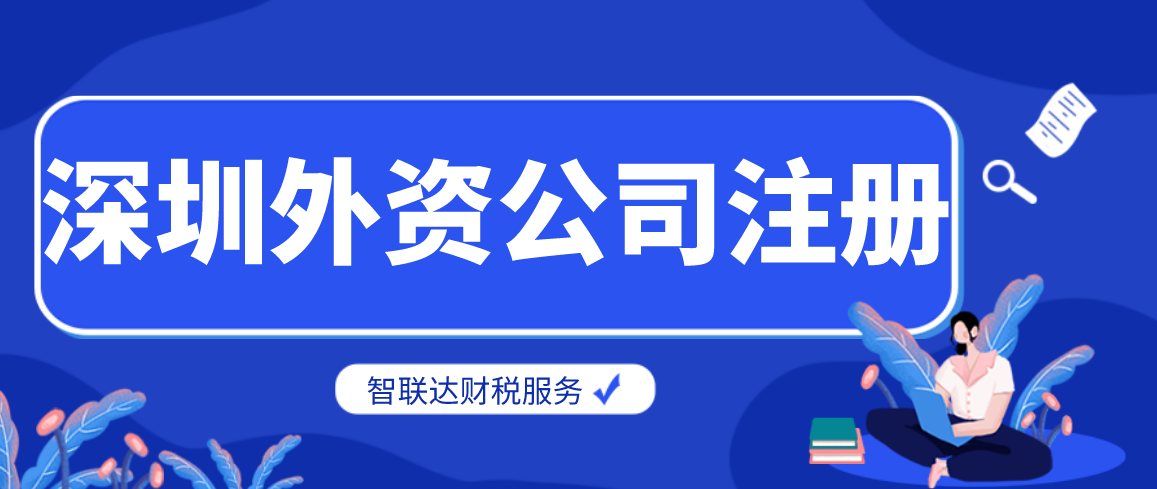 深圳外资公司注册

智联达财税服务